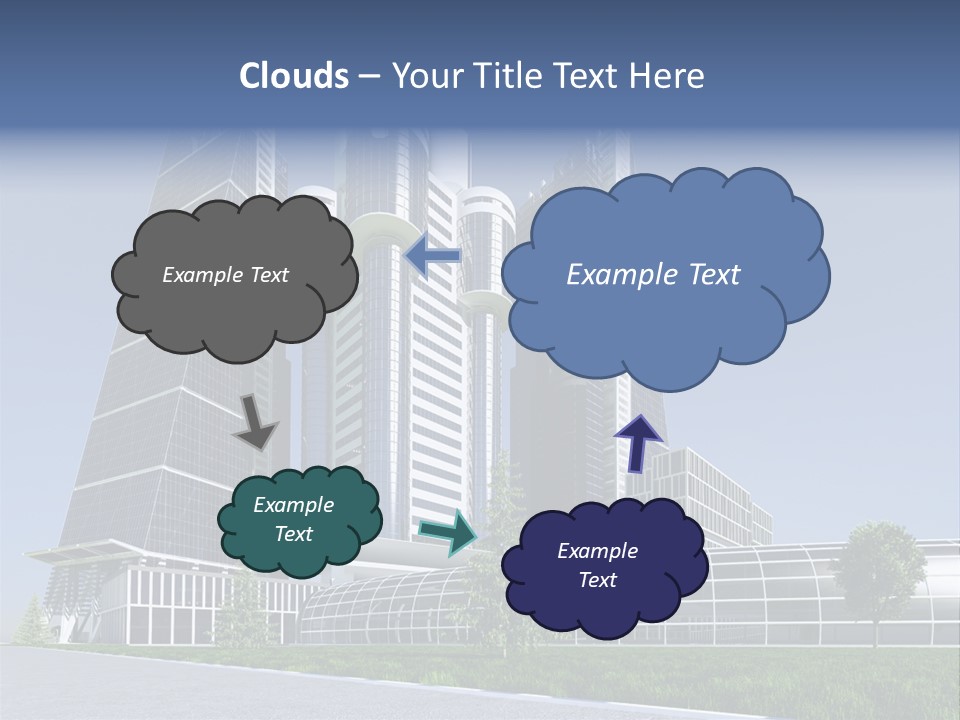 Clouds – Your Title Text Here

Example Text

Example Text

Example Text

Example Text